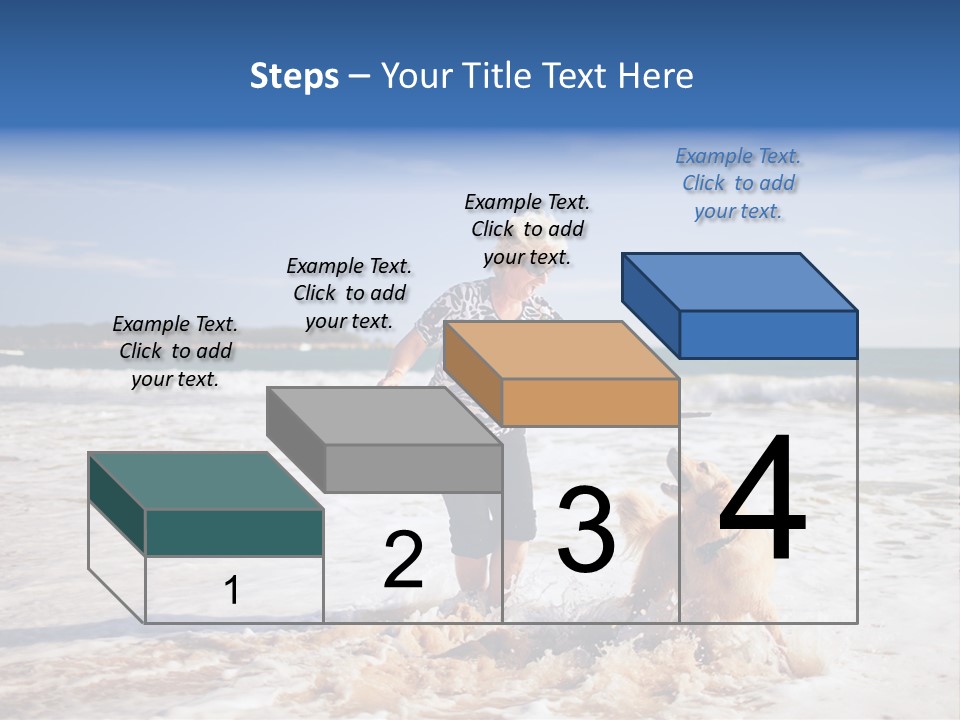 Steps – Your Title Text Here

Example Text. Click to add your text.

Example Text. Click to add your text.

Example Text. Click to add your text.

Example Text. Click to add your text.

1

2

3

4